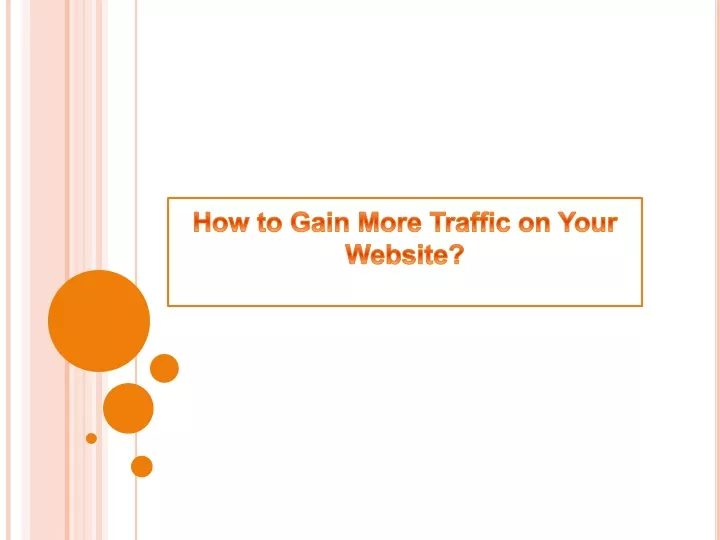 How to Gain More Traffic on Your Website?